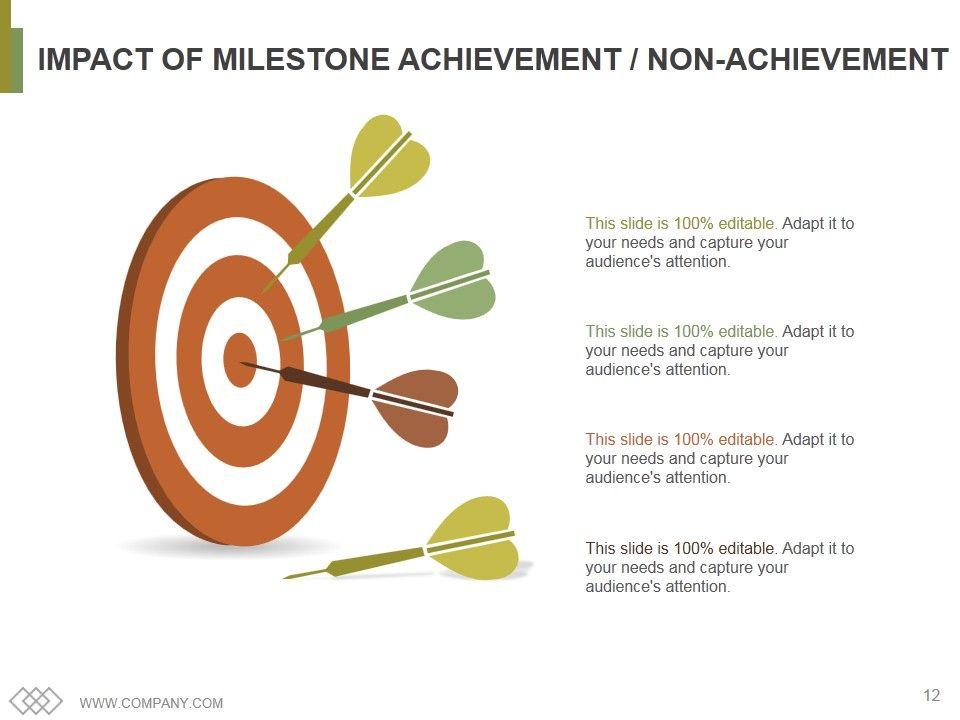 IMPACT OF MILESTONE ACHIEVEMENT / NON-ACHIEVEMENT

This slide is 100% editable. Adapt it to your needs and capture your audience's attention.

This slide is 100% editable. Adapt it to your needs and capture your audience's attention.

This slide is 100% editable. Adapt it to your needs and capture your audience's attention.

This slide is 100% editable. Adapt it to your needs and capture your audience's attention.

WWW.COMPANY.COM

12